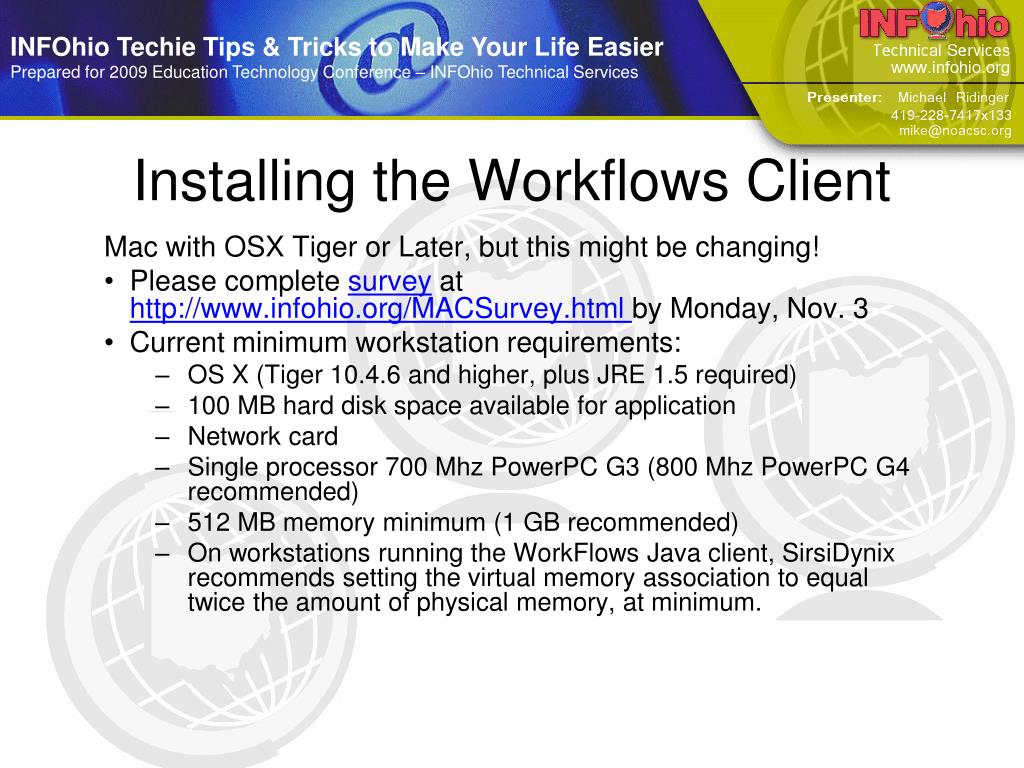 INFOhio Techie Tips & Tricks to Make Your Life Easier
Prepared for 2009 Education Technology Conference – INFOhio Technical Services

INFOhio
Technical Services
www.infohio.org

Presenter: Michael Ridinger
419-228-7417x133
mike@noacsc.org

Installing the Workflows Client

Mac with OSX Tiger or Later, but this might be changing!

• Please complete survey at http://www.infohio.org/MACSurvey.html by Monday, Nov. 3
• Current minimum workstation requirements:
– OS X (Tiger 10.4.6 and higher, plus JRE 1.5 required)
– 100 MB hard disk space available for application
– Network card
– Single processor 700 Mhz PowerPC G3 (800 Mhz PowerPC G4 recommended)
– 512 MB memory minimum (1 GB recommended)
– On workstations running the WorkFlows Java client, SirsiDynix recommends setting the virtual memory association to equal twice the amount of physical memory, at minimum.